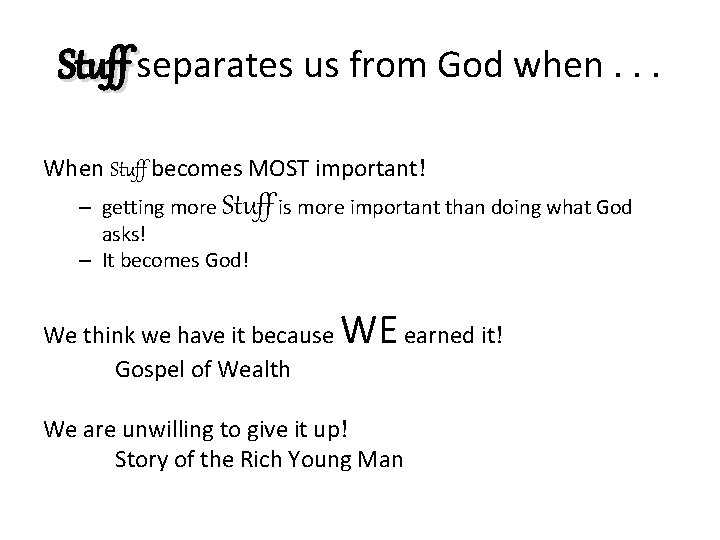 Stuff separates us from God when . . .

When Stuff becomes MOST important!

– getting more Stuff is more important than doing what God asks!
– It becomes God!

We think we have it because WE earned it!
Gospel of Wealth

We are unwilling to give it up!
Story of the Rich Young Man